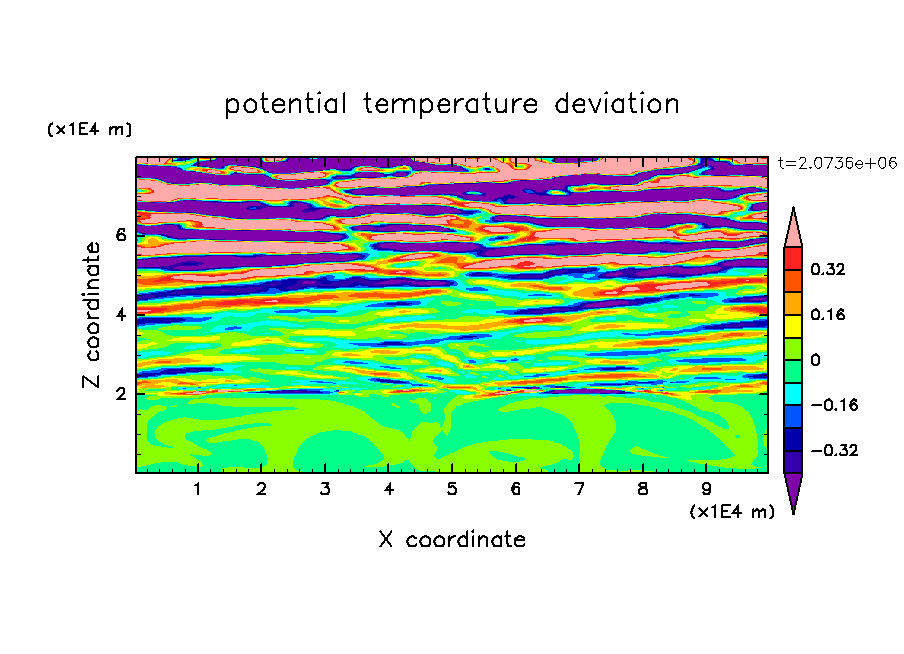 potential temperature deviation

(x1E4 m)

t=2.0736e+06

Z coordinate

6

4

2

0.32

0.16

0

−0.16

−0.32

1 2 3 4 5 6 7 8 9

(x1E4 m)

X coordinate